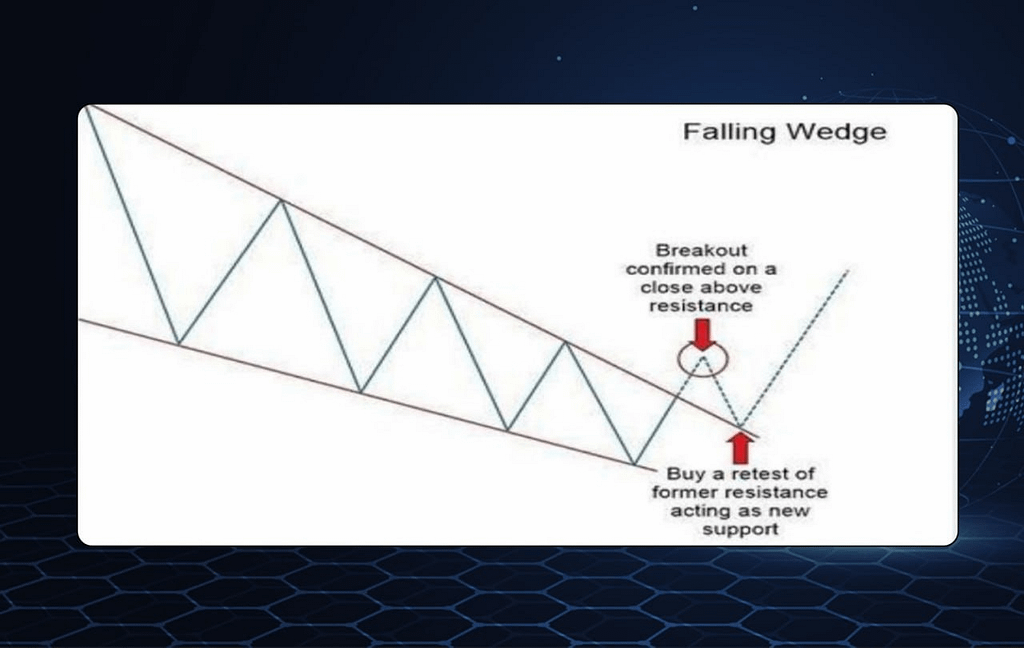 Falling Wedge

Breakout confirmed on a close above resistance

Buy a retest of former resistance acting as new support